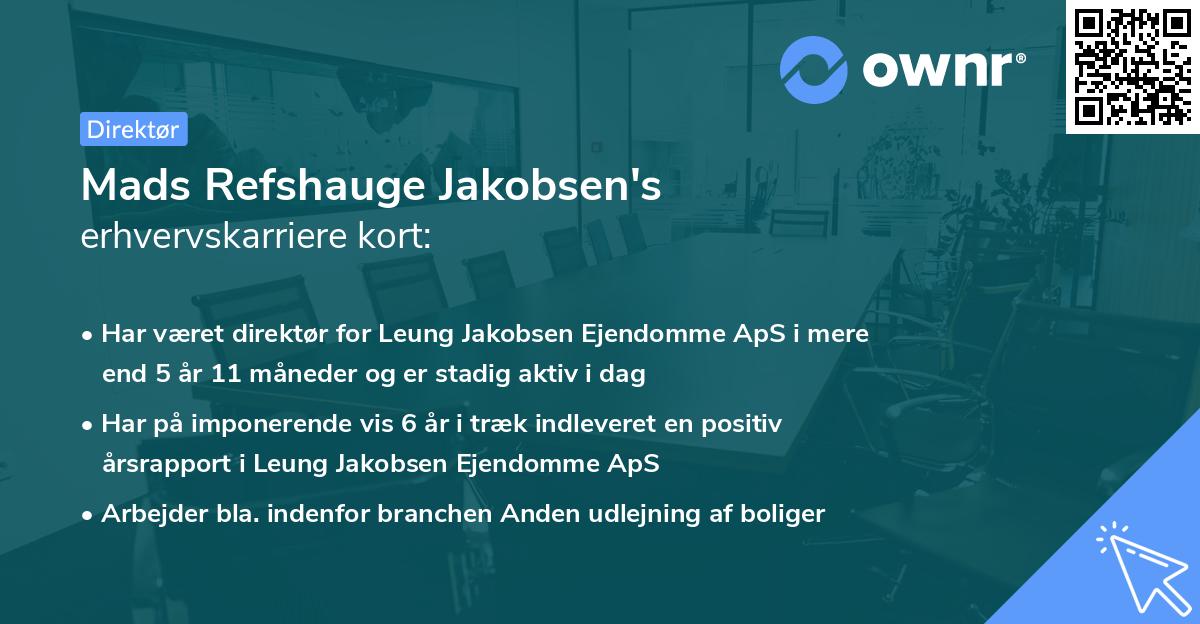 ownr®

Direktør

Mads Refshauge Jakobsen's erhvervskarriere kort:

• Har været direktør for Leung Jakobsen Ejendomme ApS i mere end 5 år 11 måneder og er stadig aktiv i dag

• Har på imponerende vis 6 år i træk indleveret en positiv årsrapport i Leung Jakobsen Ejendomme ApS

• Arbejder bla. indenfor branchen Anden udlejning af boliger